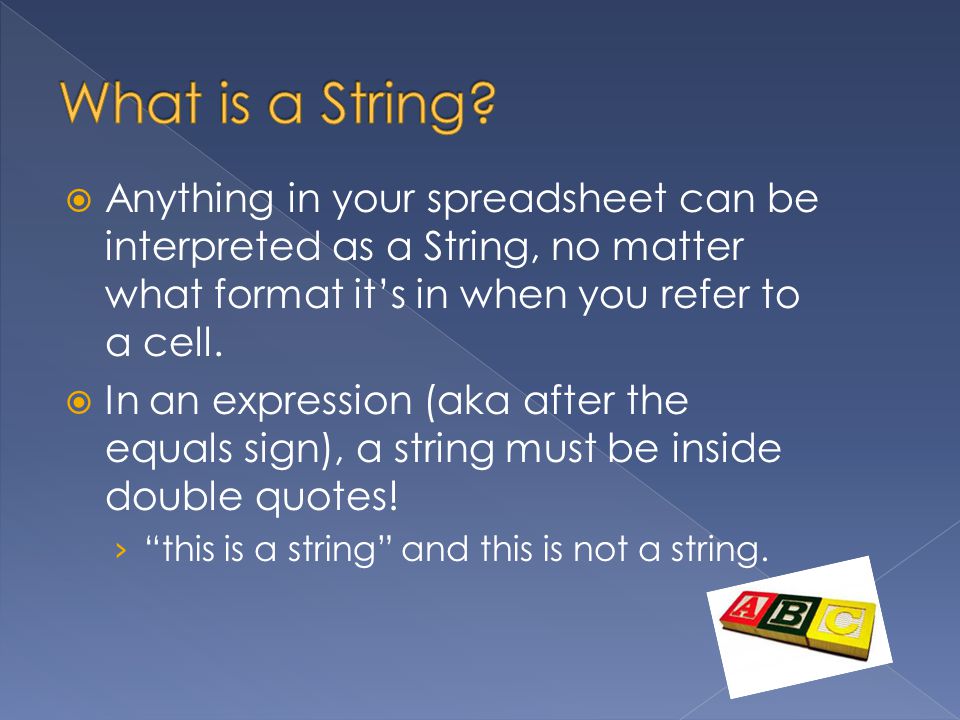 What is a String?

Anything in your spreadsheet can be interpreted as a String, no matter what format it's in when you refer to a cell.

In an expression (aka after the equals sign), a string must be inside double quotes!

› "this is a string" and this is not a string.

A B C